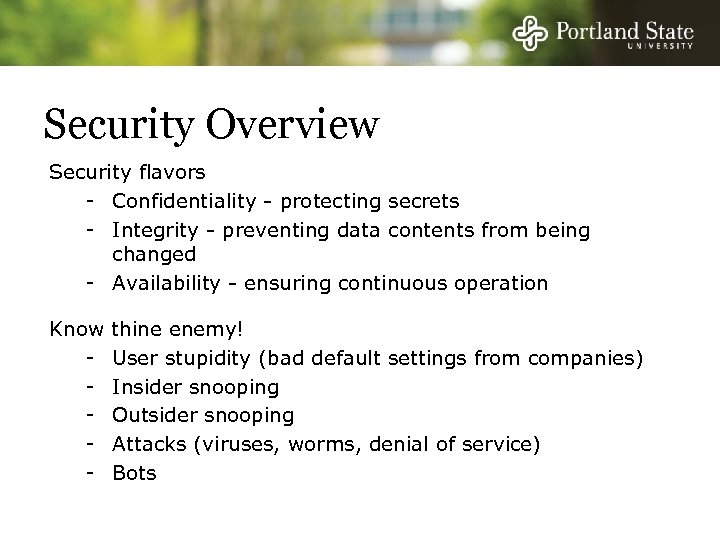 Portland State
UNIVERSITY

Security Overview

Security flavors
- Confidentiality - protecting secrets
- Integrity - preventing data contents from being changed
- Availability - ensuring continuous operation

Know thine enemy!
- User stupidity (bad default settings from companies)
- Insider snooping
- Outsider snooping
- Attacks (viruses, worms, denial of service)
- Bots